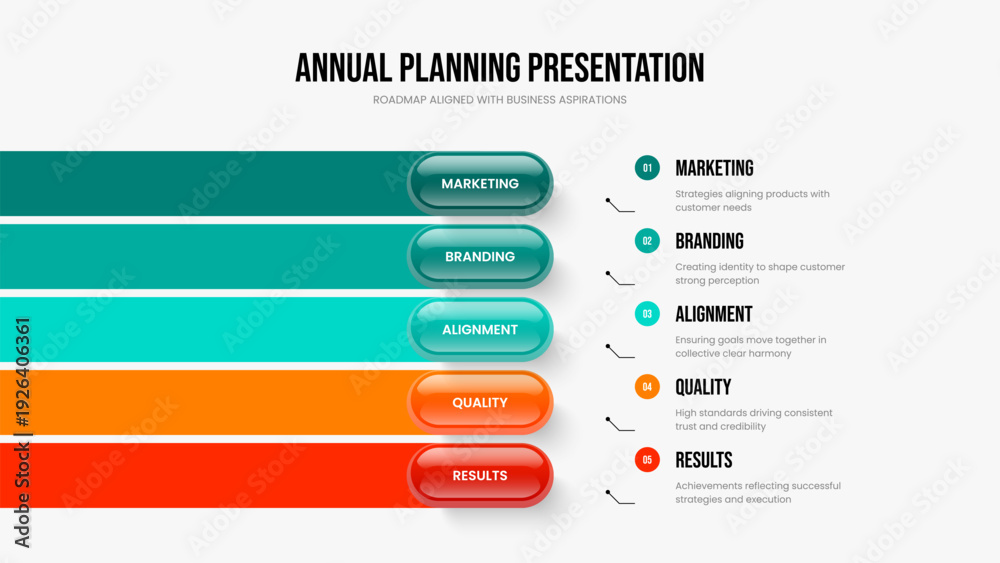 ANNUAL PLANNING PRESENTATION

ROADMAP ALIGNED WITH BUSINESS ASPIRATIONS

MARKETING

BRANDING

ALIGNMENT

QUALITY

RESULTS

01 MARKETING
Strategies aligning products with customer needs

02 BRANDING
Creating identity to shape customer strong perception

03 ALIGNMENT
Ensuring goals move together in collective clear harmony

04 QUALITY
High standards driving consistent trust and credibility

05 RESULTS
Achievements reflecting successful strategies and execution

Adobe Stock | #1926406361